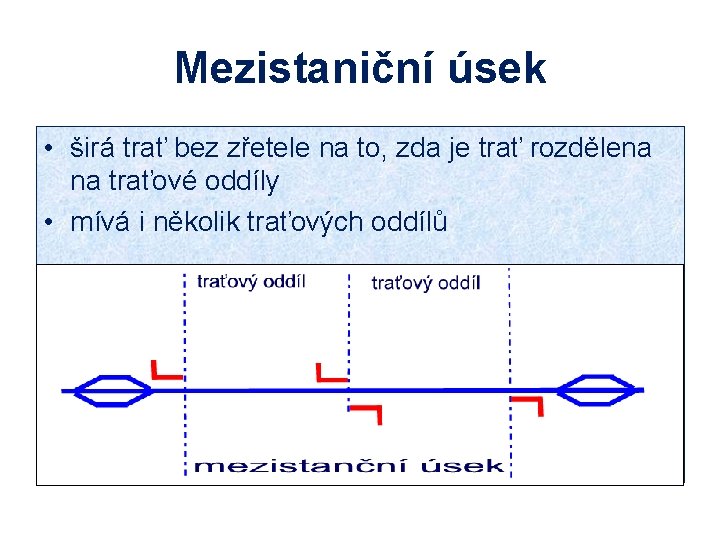 Mezistaniční úsek

• širá trať bez zřetele na to, zda je trať rozdělena na traťové oddíly
• mívá i několik traťových oddílů

traťový oddíl

traťový oddíl

mezistanční úsek